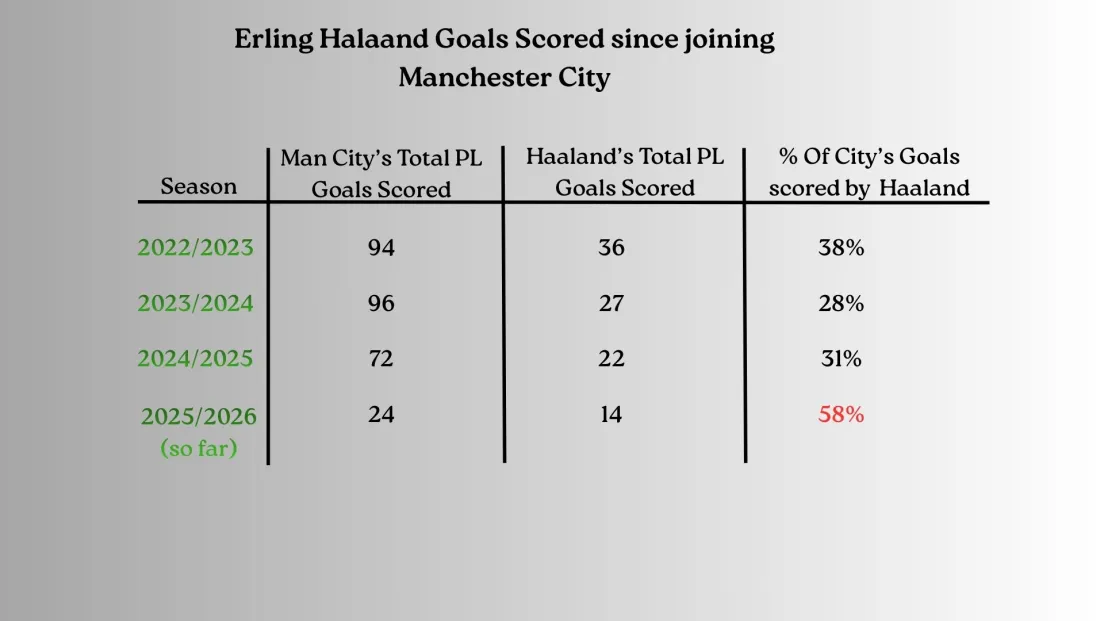 Erling Halaand Goals Scored since joining Manchester City

| Season | Man City's Total PL Goals Scored | Haaland's Total PL Goals Scored | % Of City's Goals scored by Haaland |
|---|---|---|---|
| 2022/2023 | 94 | 36 | 38% |
| 2023/2024 | 96 | 27 | 28% |
| 2024/2025 | 72 | 22 | 31% |
| 2025/2026 (so far) | 24 | 14 | 58% |